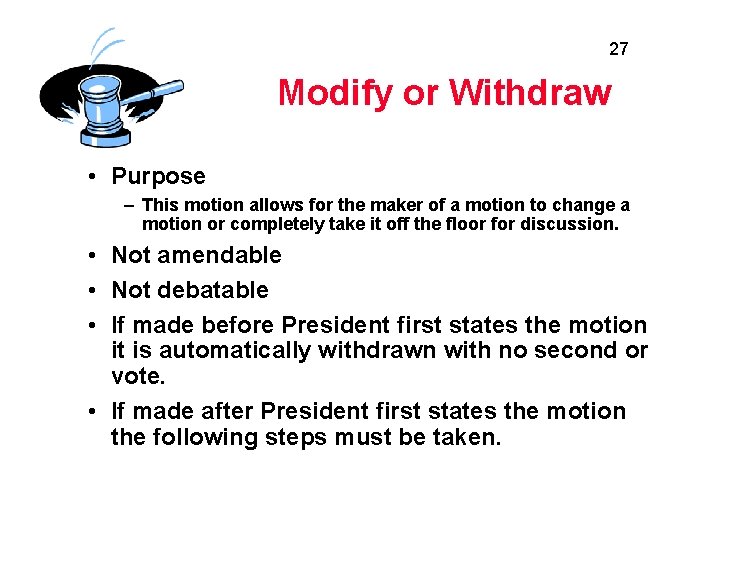 27

Modify or Withdraw

• Purpose
– This motion allows for the maker of a motion to change a motion or completely take it off the floor for discussion.
• Not amendable
• Not debatable
• If made before President first states the motion it is automatically withdrawn with no second or vote.
• If made after President first states the motion the following steps must be taken.